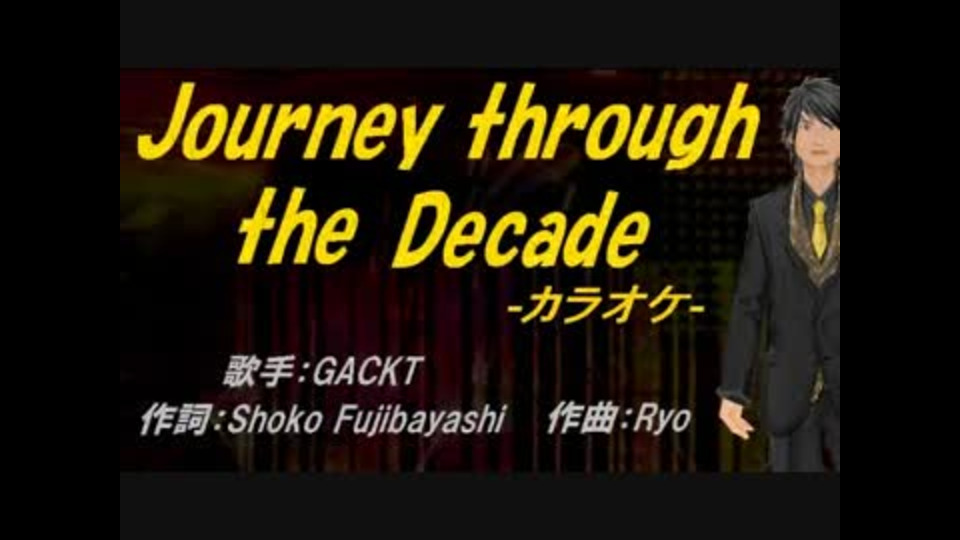 Journey through the Decade

-カラオケ-

歌手：GACKT

作詞：Shoko Fujibayashi　作曲：Ryo